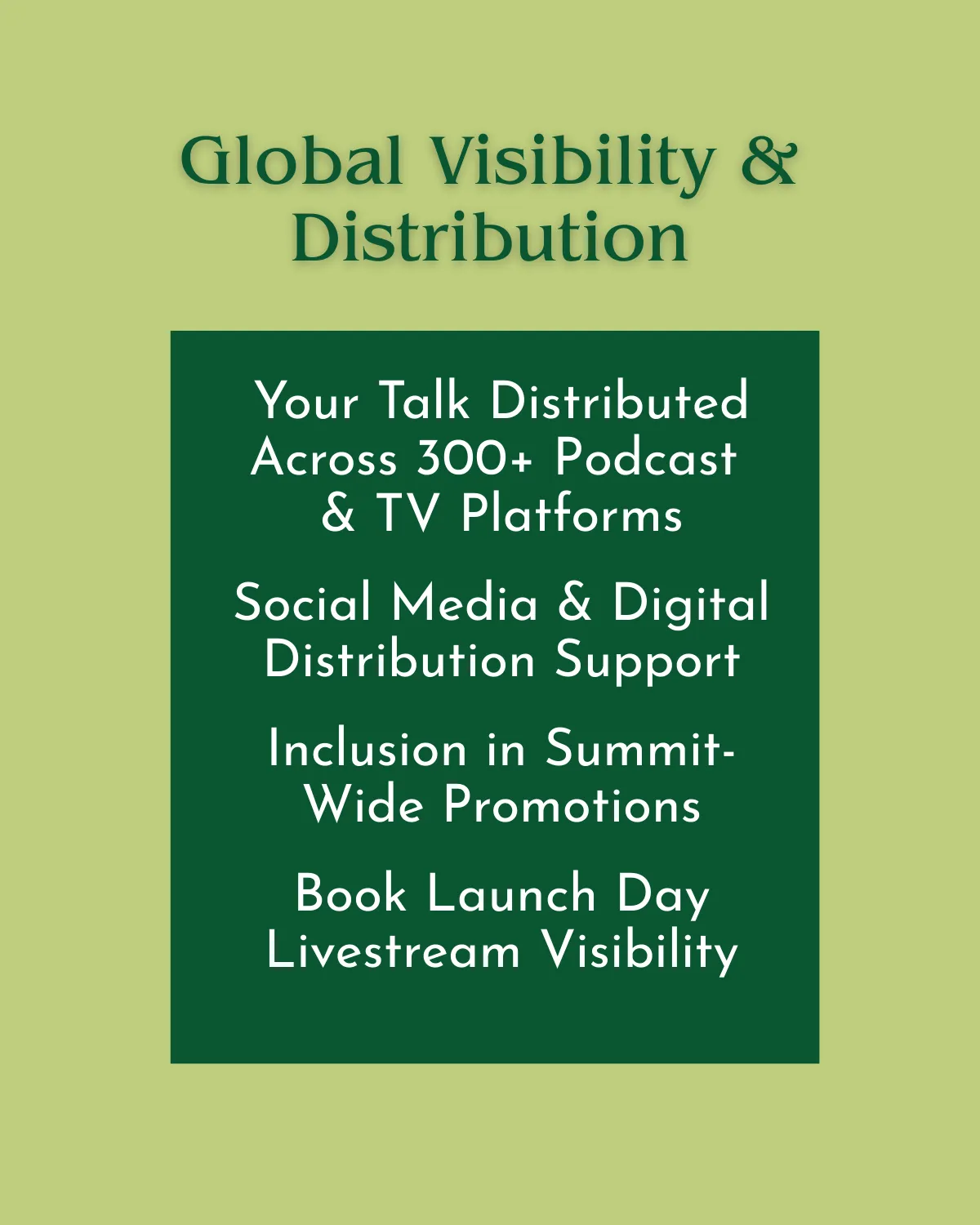 Global Visibility & Distribution

Your Talk Distributed Across 300+ Podcast & TV Platforms

Social Media & Digital Distribution Support

Inclusion in Summit-Wide Promotions

Book Launch Day Livestream Visibility